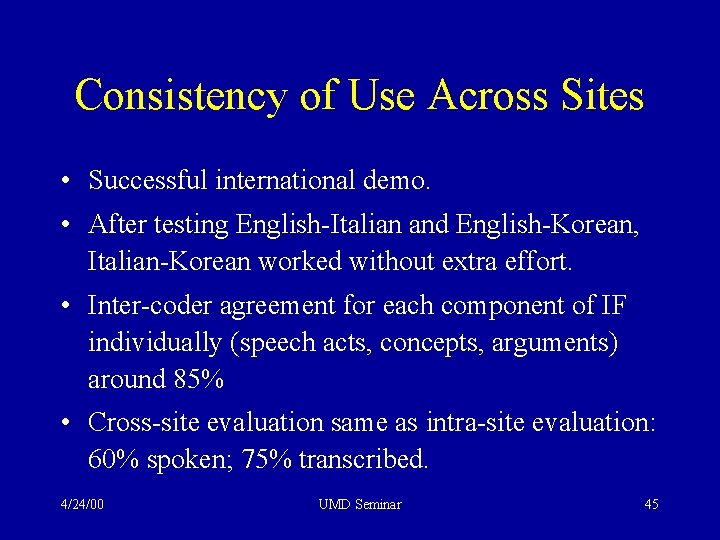 Consistency of Use Across Sites

• Successful international demo.

• After testing English-Italian and English-Korean, Italian-Korean worked without extra effort.

• Inter-coder agreement for each component of IF individually (speech acts, concepts, arguments) around 85%

• Cross-site evaluation same as intra-site evaluation: 60% spoken; 75% transcribed.

4/24/00

UMD Seminar

45